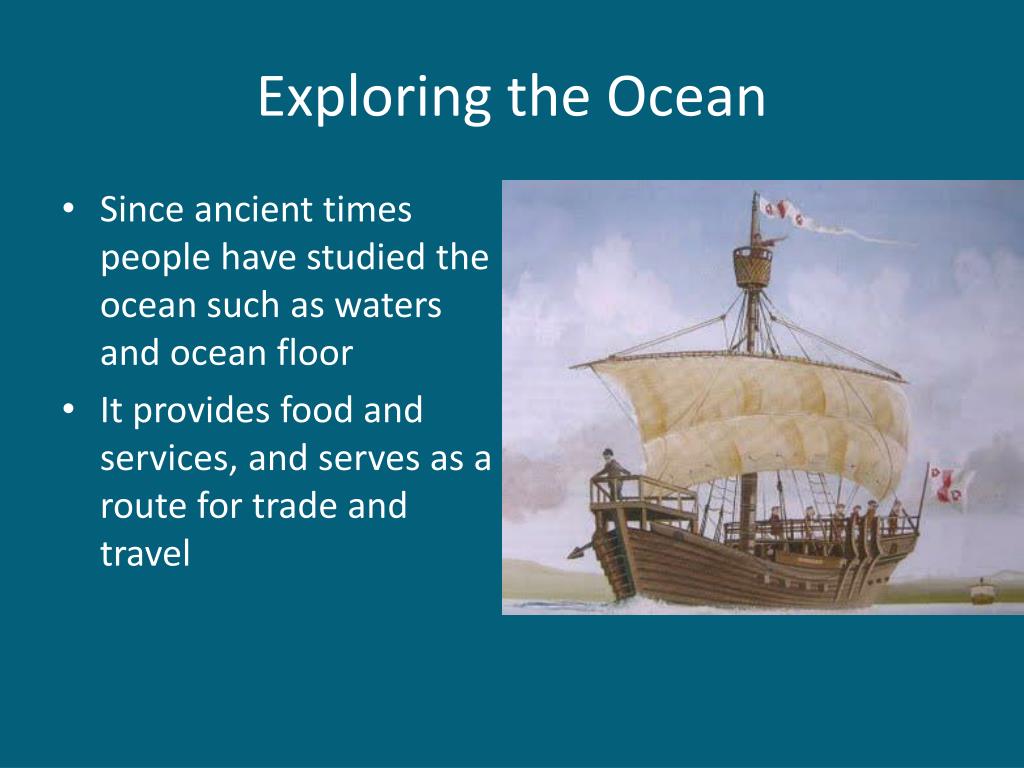 Exploring the Ocean

• Since ancient times people have studied the ocean such as waters and ocean floor
• It provides food and services, and serves as a route for trade and travel